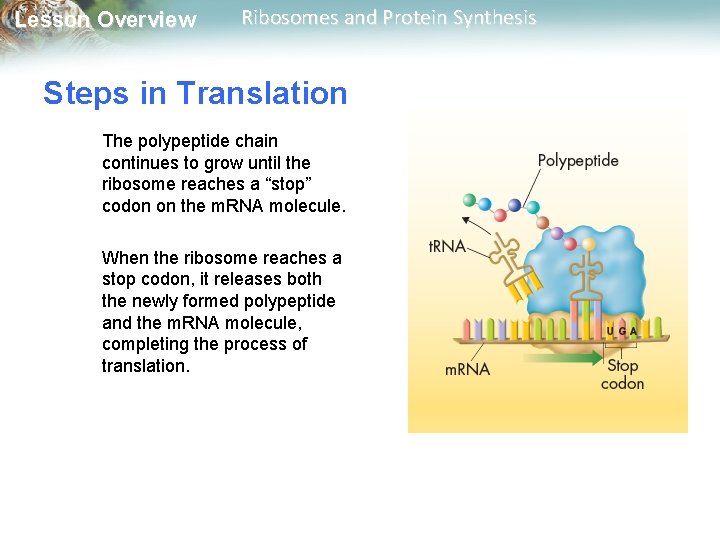 Lesson Overview Ribosomes and Protein Synthesis

Steps in Translation

The polypeptide chain continues to grow until the ribosome reaches a “stop” codon on the mRNA molecule.

When the ribosome reaches a stop codon, it releases both the newly formed polypeptide and the mRNA molecule, completing the process of translation.

Polypeptide

tRNA

U G A

mRNA

Stop codon